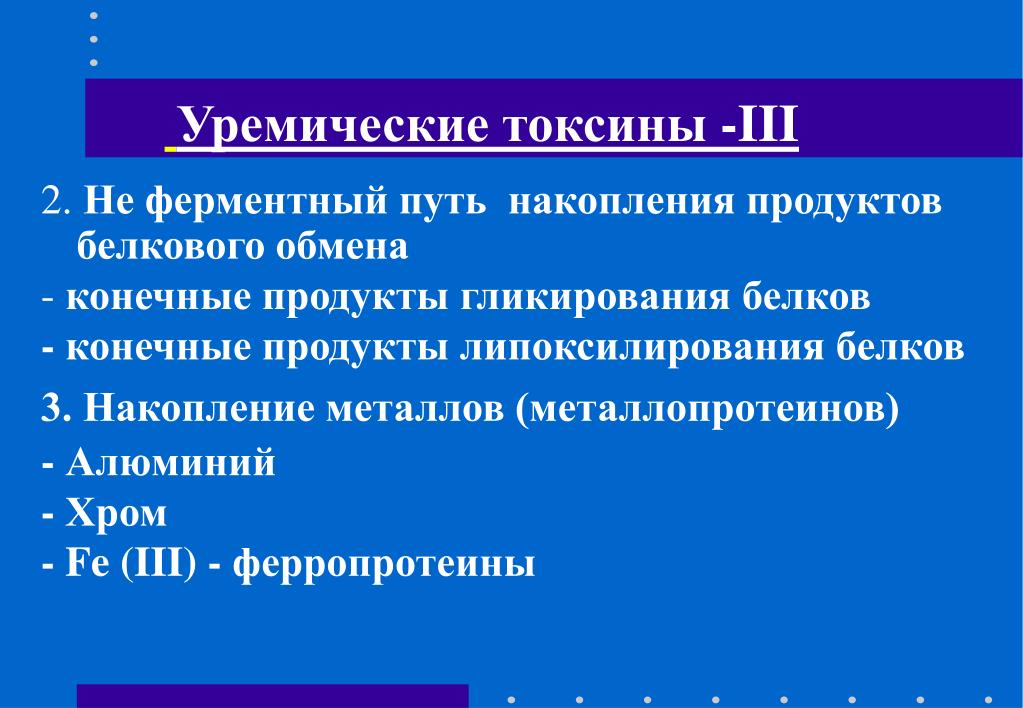 Уремические токсины -III

2. Не ферментный путь накопления продуктов белкового обмена

- конечные продукты гликирования белков

- конечные продукты липоксилирования белков

3. Накопление металлов (металлопротеинов)

- Алюминий

- Хром

- Fe (III) - ферропротеины